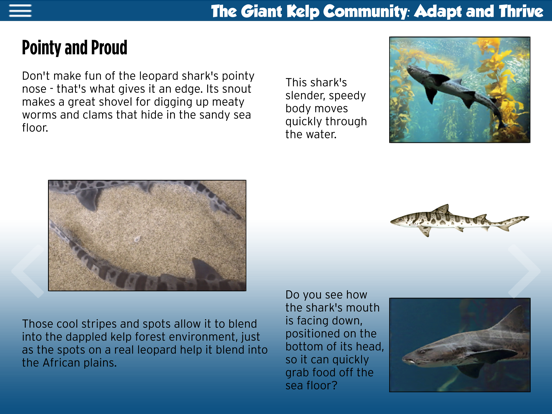 The Giant Kelp Community: Adapt and Thrive

Pointy and Proud

Don't make fun of the leopard shark's pointy nose - that's what gives it an edge. Its snout makes a great shovel for digging up meaty worms and clams that hide in the sandy sea floor.

This shark's slender, speedy body moves quickly through the water.

Those cool stripes and spots allow it to blend into the dappled kelp forest environment, just as the spots on a real leopard help it blend into the African plains.

Do you see how the shark's mouth is facing down, positioned on the bottom of its head, so it can quickly grab food off the sea floor?